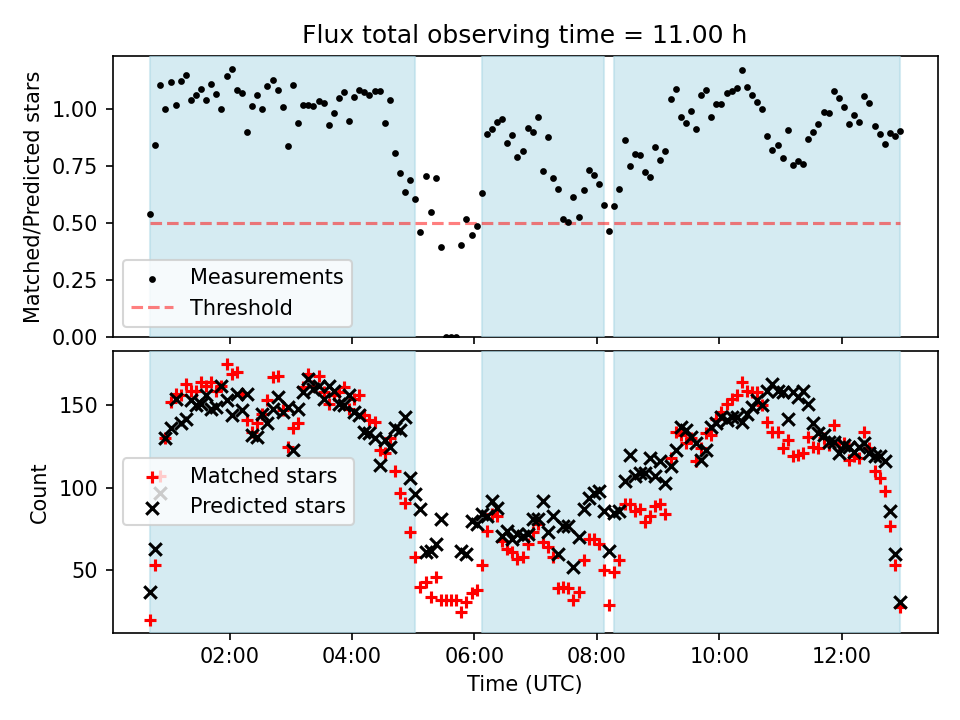 Flux total observing time = 11.00 h

Matched/Predicted stars

1.00
0.75
0.50
0.25
0.00

Measurements
Threshold

Count

150
100
50

Matched stars
Predicted stars

02:00
04:00
06:00
08:00
10:00
12:00

Time (UTC)